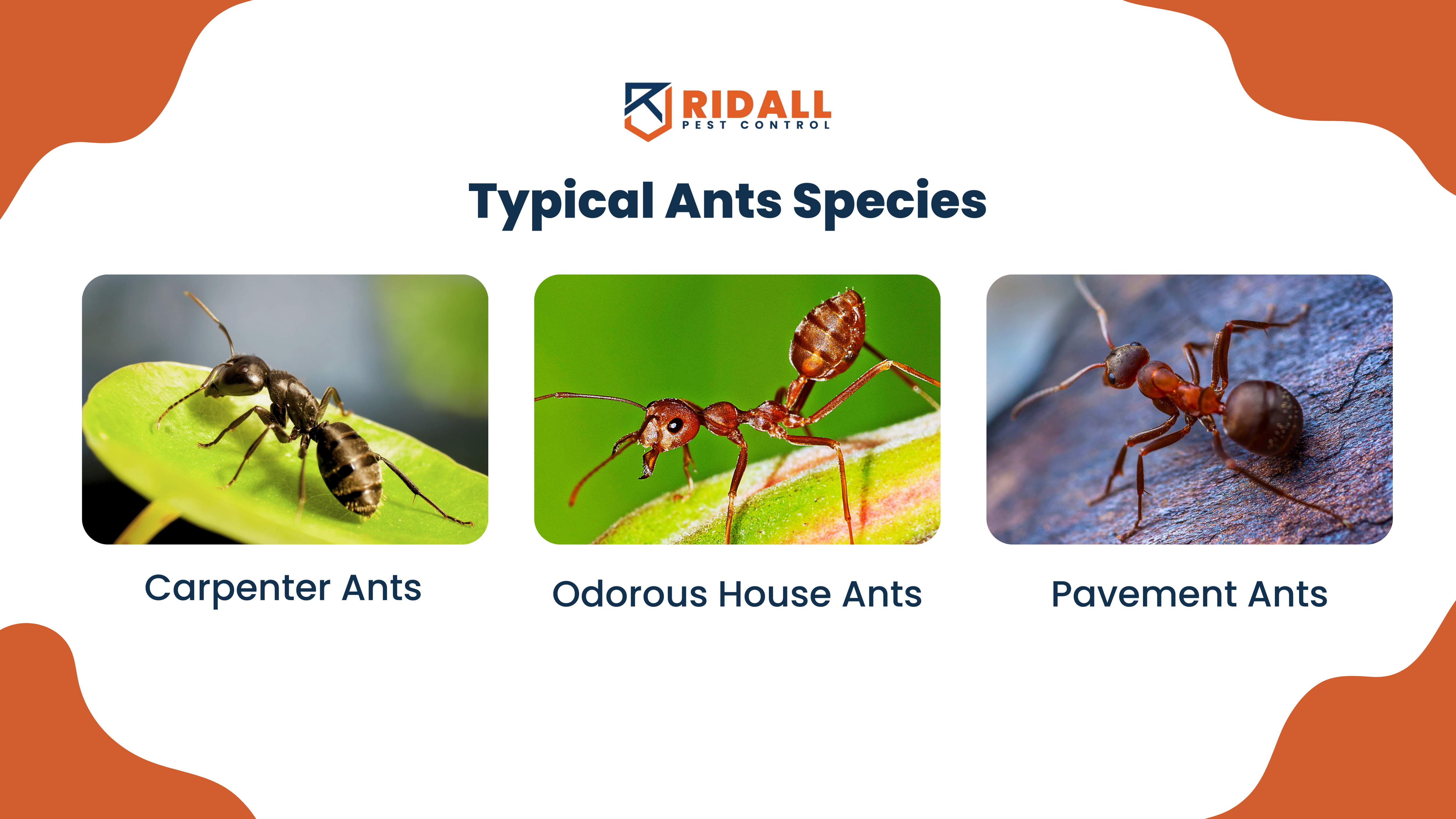 RIDALL
PEST CONTROL

Typical Ants Species

Carpenter Ants

Odorous House Ants

Pavement Ants